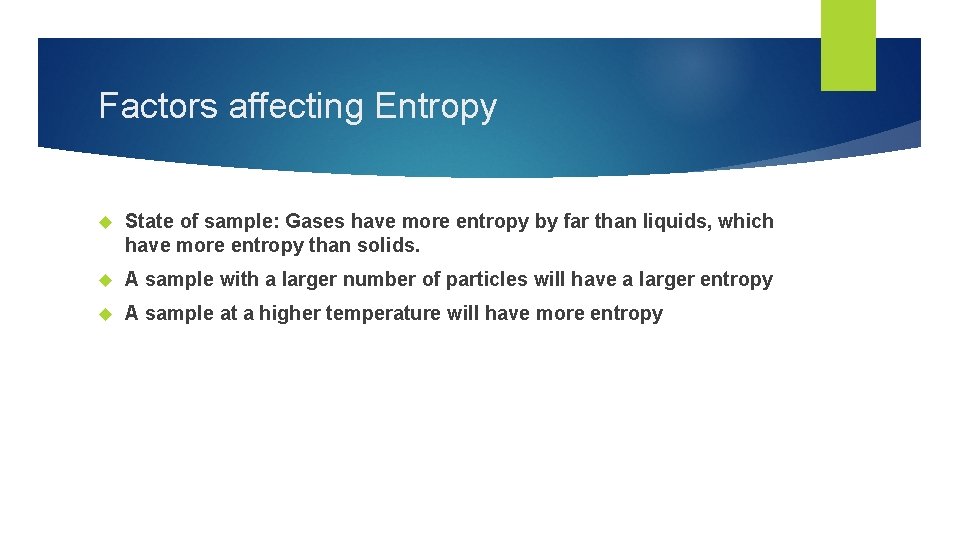 Factors affecting Entropy

State of sample: Gases have more entropy by far than liquids, which have more entropy than solids.

A sample with a larger number of particles will have a larger entropy

A sample at a higher temperature will have more entropy